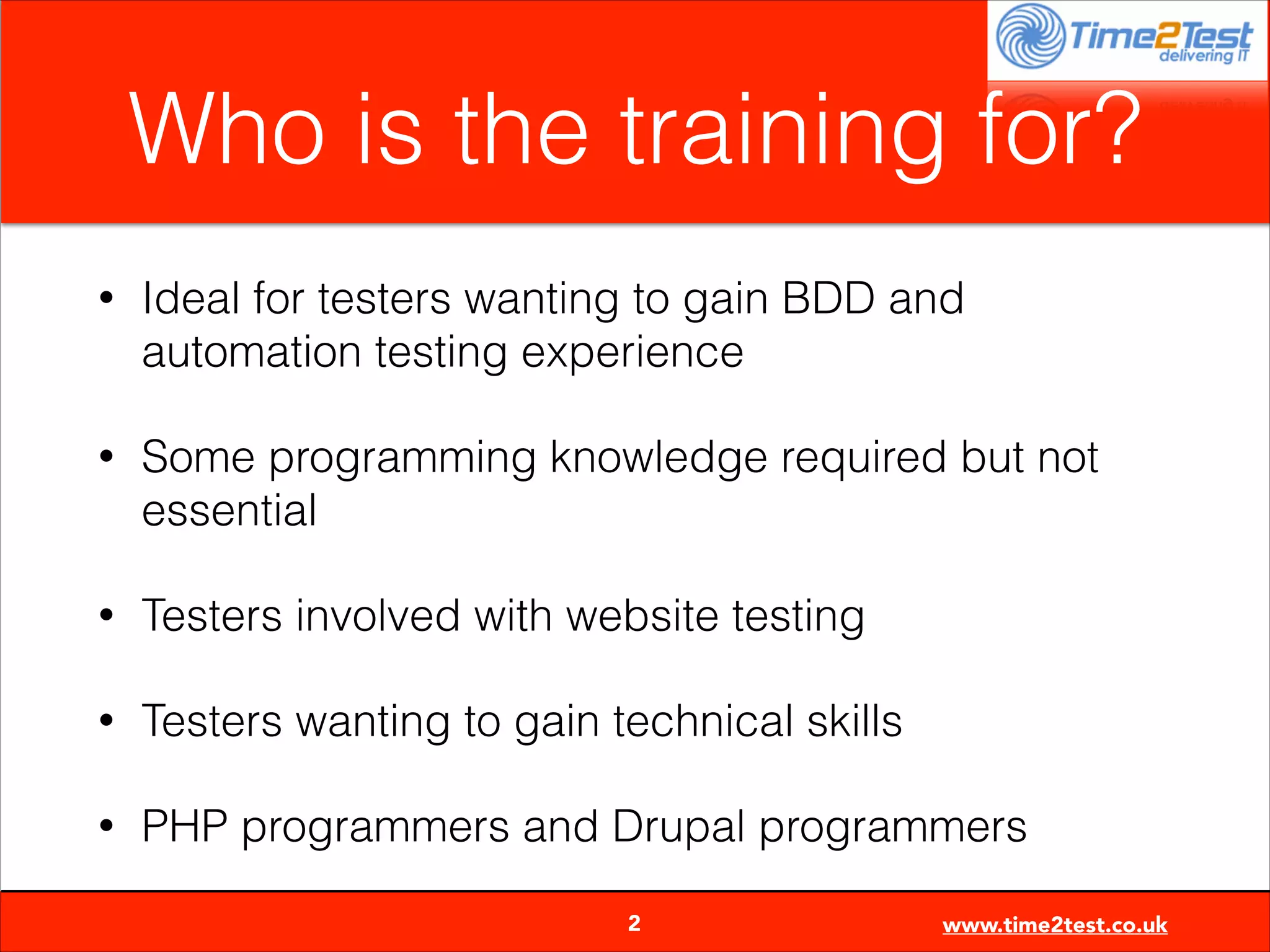 Time2Test
delivering IT

Who is the training for?

• Ideal for testers wanting to gain BDD and automation testing experience

• Some programming knowledge required but not essential

• Testers involved with website testing

• Testers wanting to gain technical skills

• PHP programmers and Drupal programmers

2

www.time2test.co.uk